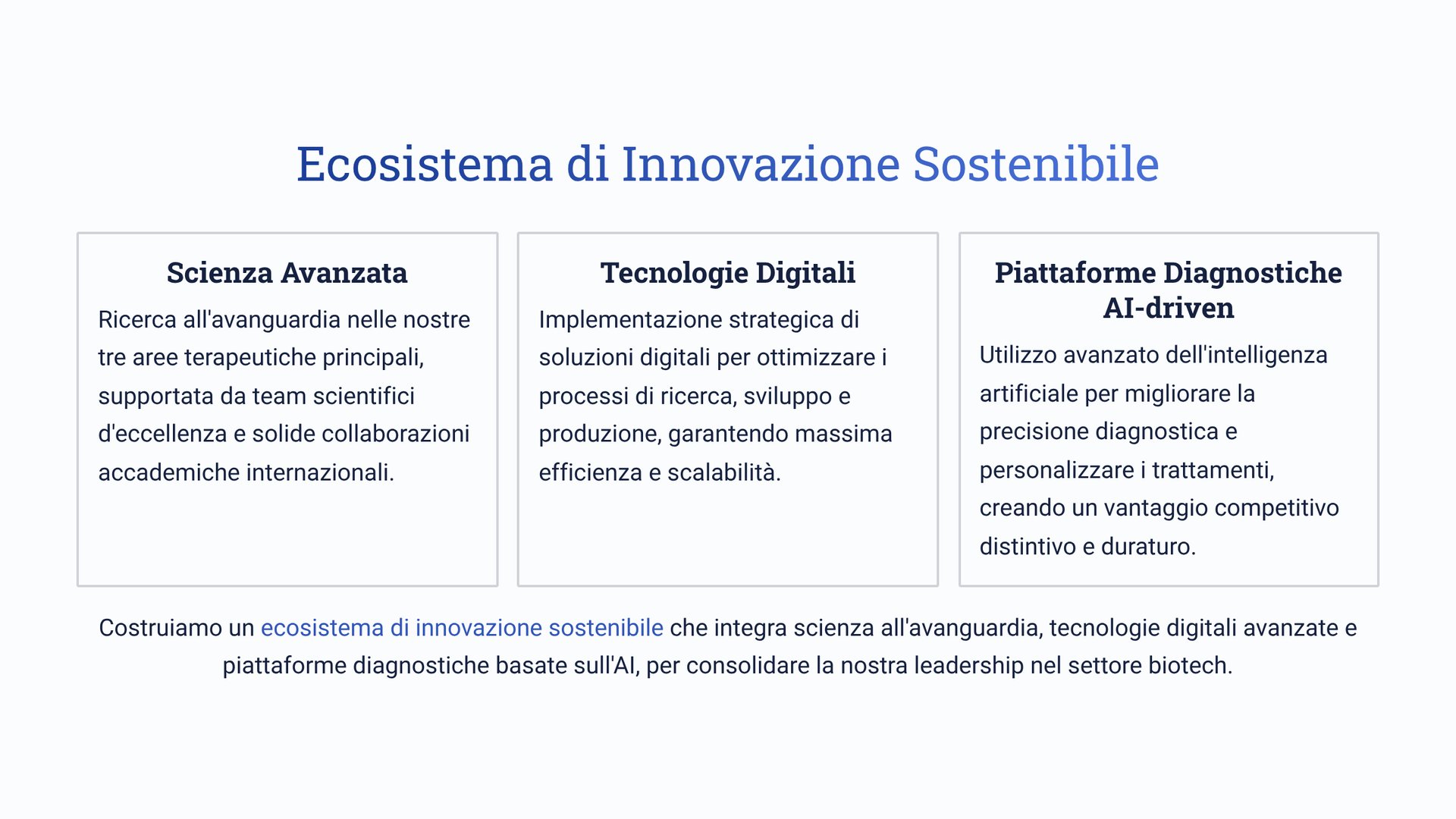 Ecosistema di Innovazione Sostenibile

Scienza Avanzata

Ricerca all'avanguardia nelle nostre tre aree terapeutiche principali, supportata da team scientifici d'eccellenza e solide collaborazioni accademiche internazionali.

Tecnologie Digitali

Implementazione strategica di soluzioni digitali per ottimizzare i processi di ricerca, sviluppo e produzione, garantendo massima efficienza e scalabilità.

Piattaforme Diagnostiche AI-driven

Utilizzo avanzato dell'intelligenza artificiale per migliorare la precisione diagnostica e personalizzare i trattamenti, creando un vantaggio competitivo distintivo e duraturo.

Costruiamo un ecosistema di innovazione sostenibile che integra scienza all'avanguardia, tecnologie digitali avanzate e piattaforme diagnostiche basate sull'AI, per consolidare la nostra leadership nel settore biotech.